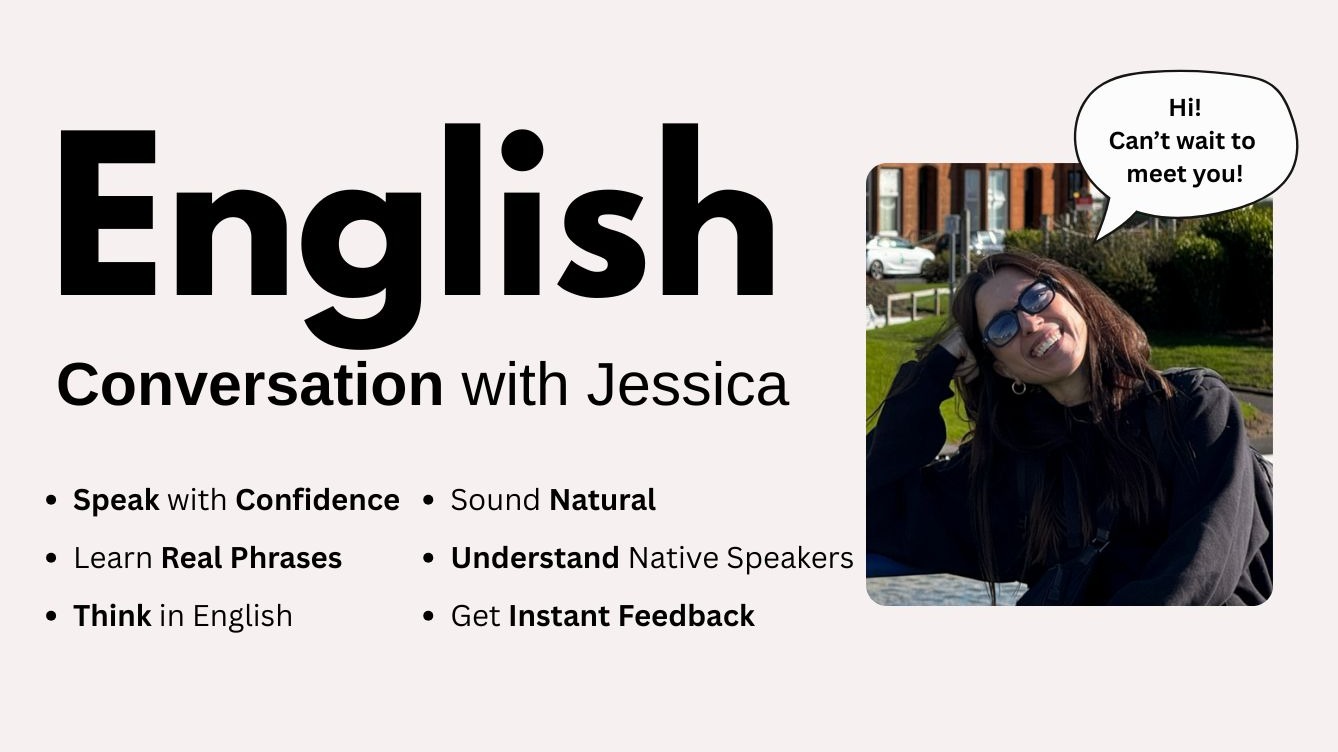 English
Conversation with Jessica

- Speak with Confidence
- Learn Real Phrases
- Think in English

- Sound Natural
- Understand Native Speakers
- Get Instant Feedback

Hi!
Can't wait to meet you!